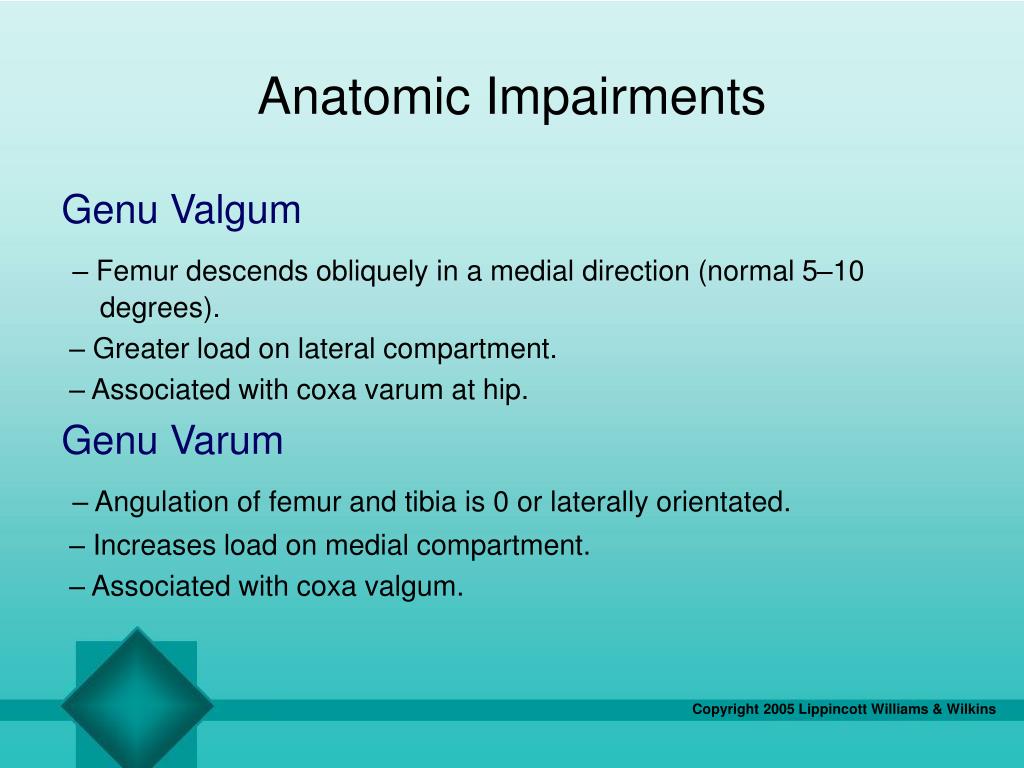 Anatomic Impairments

Genu Valgum

– Femur descends obliquely in a medial direction (normal 5–10 degrees).

– Greater load on lateral compartment.

– Associated with coxa varum at hip.

Genu Varum

– Angulation of femur and tibia is 0 or laterally orientated.

– Increases load on medial compartment.

– Associated with coxa valgum.

Copyright 2005 Lippincott Williams & Wilkins